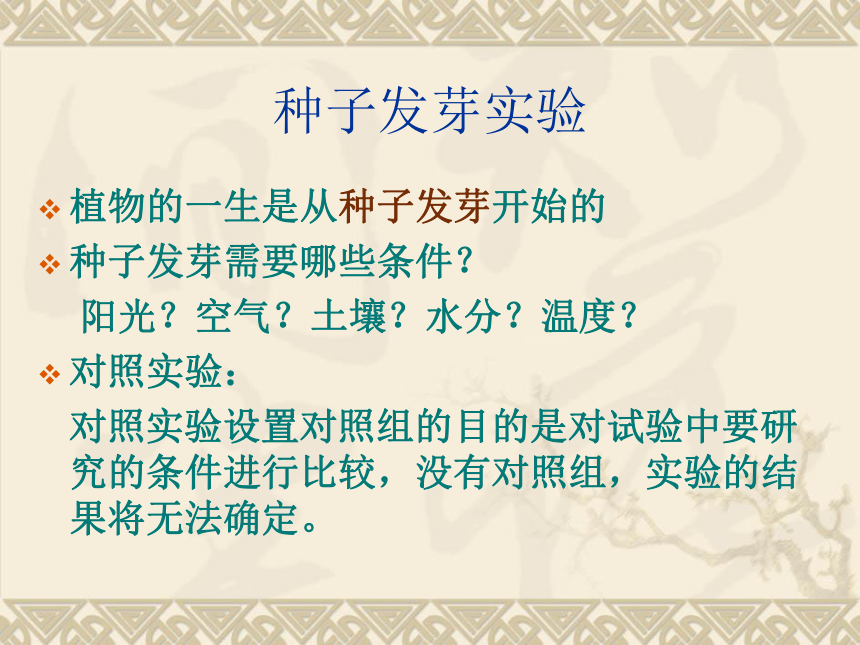 种子发芽实验

❖ 植物的一生是从种子发芽开始的

❖ 种子发芽需要哪些条件？

阳光？空气？土壤？水分？温度？

❖ 对照实验：

对照实验设置对照组的目的是对试验中要研究的条件进行比较，没有对照组，实验的结果将无法确定。